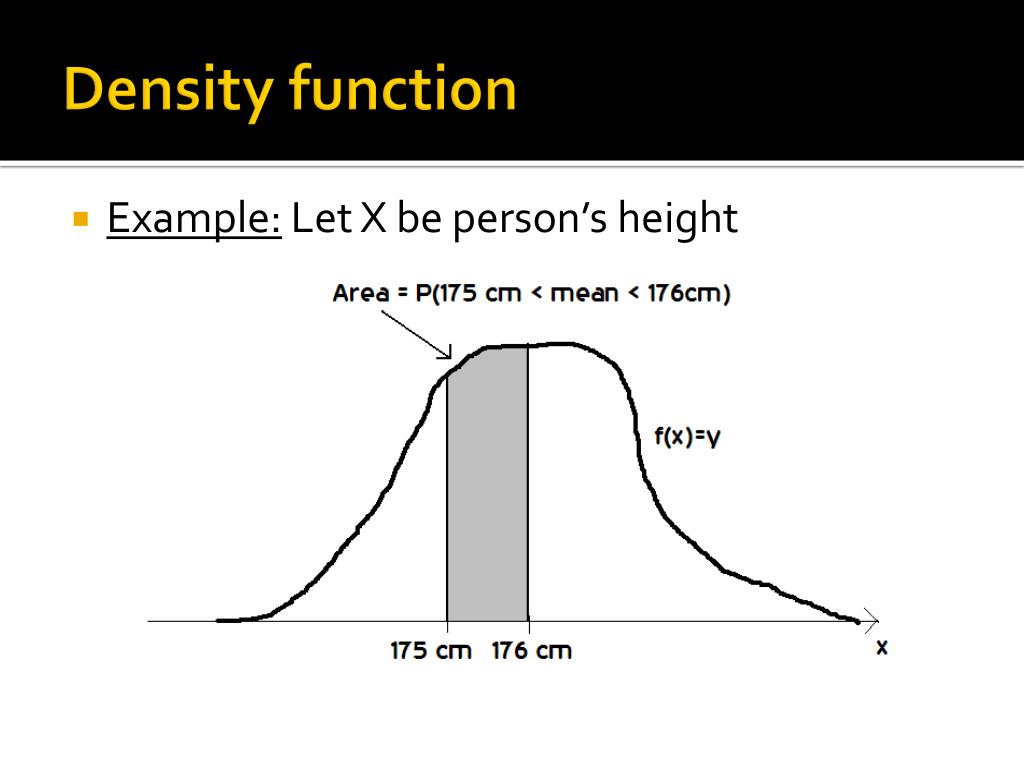 Density function

Example: Let X be person's height

Area = P(175 cm < mean < 176cm)

f(x)=y

175 cm 176 cm

x